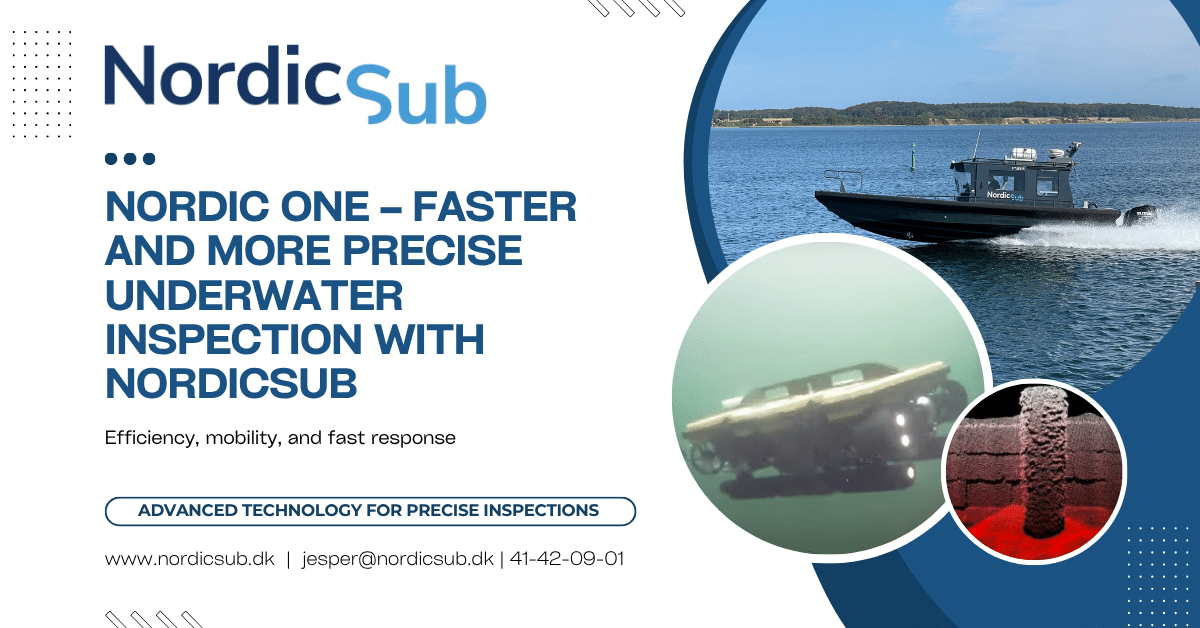 NordicSub

NORDIC ONE – FASTER AND MORE PRECISE UNDERWATER INSPECTION WITH NORDICSUB

Efficiency, mobility, and fast response

ADVANCED TECHNOLOGY FOR PRECISE INSPECTIONS

www.nordicsub.dk | jesper@nordicsub.dk | 41-42-09-01

NordicSub